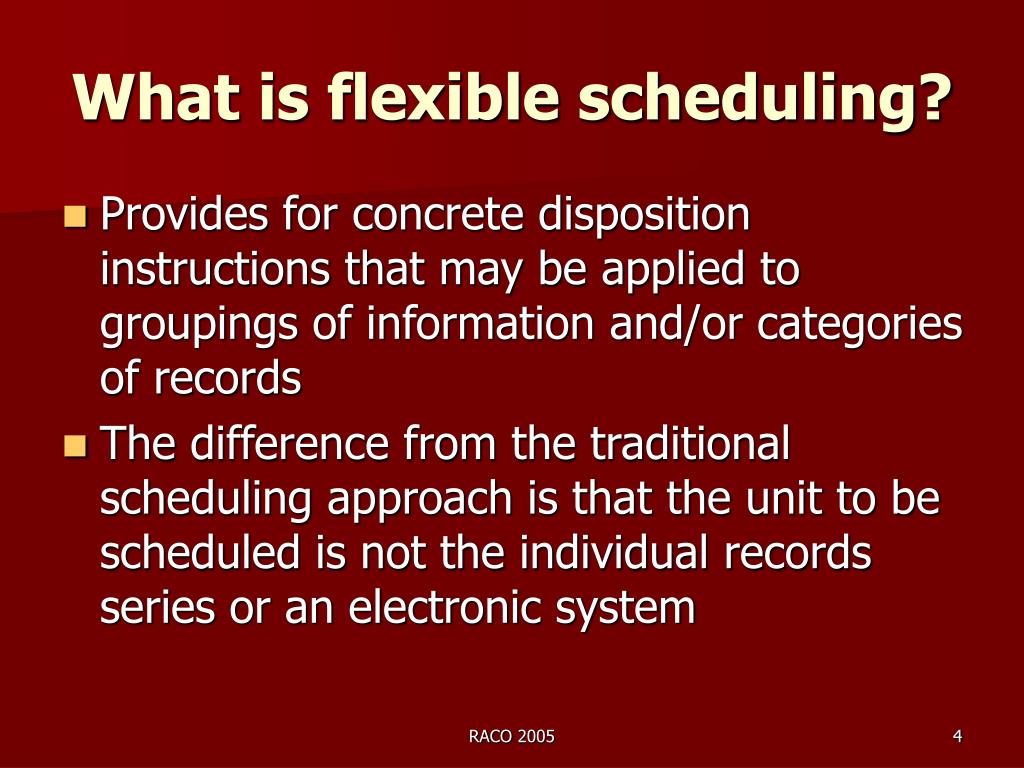 What is flexible scheduling?

Provides for concrete disposition instructions that may be applied to groupings of information and/or categories of records

The difference from the traditional scheduling approach is that the unit to be scheduled is not the individual records series or an electronic system

RACO 2005

4